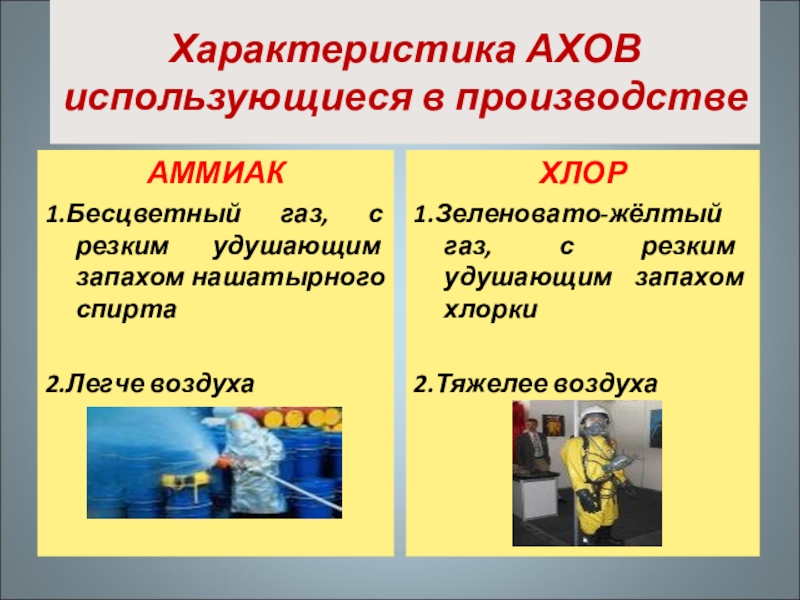 Характеристика АХОВ использующиеся в производстве

АММИАК

1.Бесцветный газ, с резким удушающим запахом нашатырного спирта

2.Легче воздуха

ХЛОР

1.Зеленовато-жёлтый газ, с резким удушающим запахом хлорки

2.Тяжелее воздуха